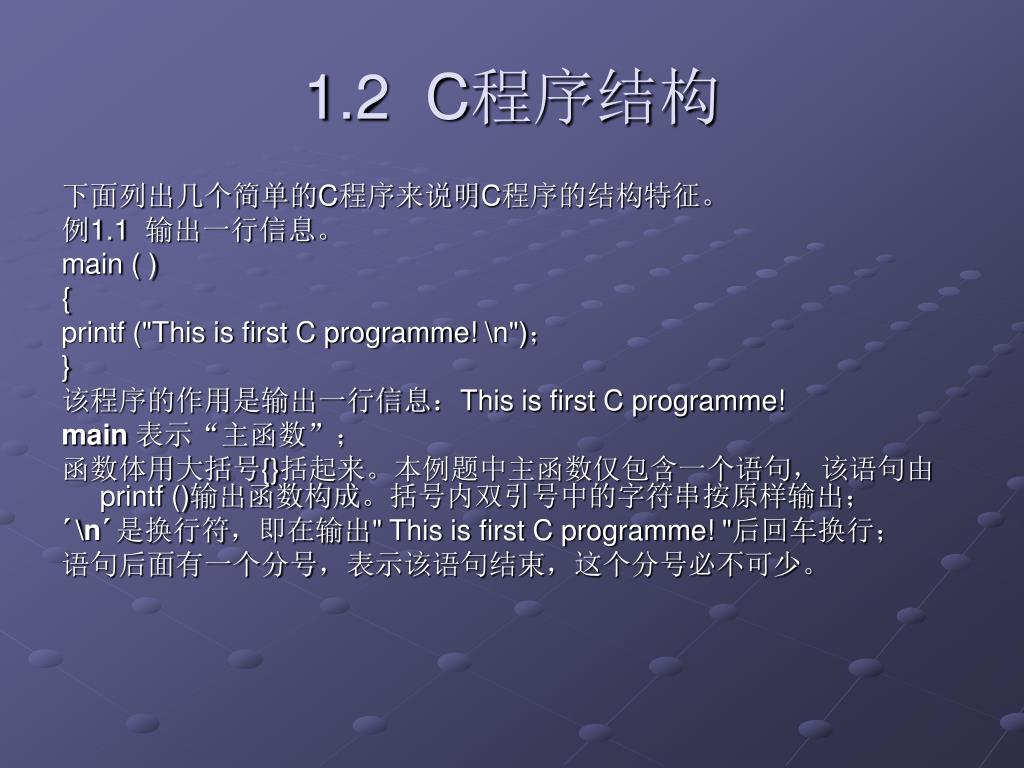 1.2 C程序结构

下面列出几个简单的C程序来说明C程序的结构特征。

例1.1 输出一行信息。

main ( )

{

printf ("This is first C programme! \n")；

}

该程序的作用是输出一行信息：This is first C programme!

main 表示“主函数”；

函数体用大括号{}括起来。本例题中主函数仅包含一个语句，该语句由printf ()输出函数构成。括号内双引号中的字符串按原样输出；

´\n´ 是换行符，即在输出" This is first C programme! "后回车换行；

语句后面有一个分号，表示该语句结束，这个分号必不可少。